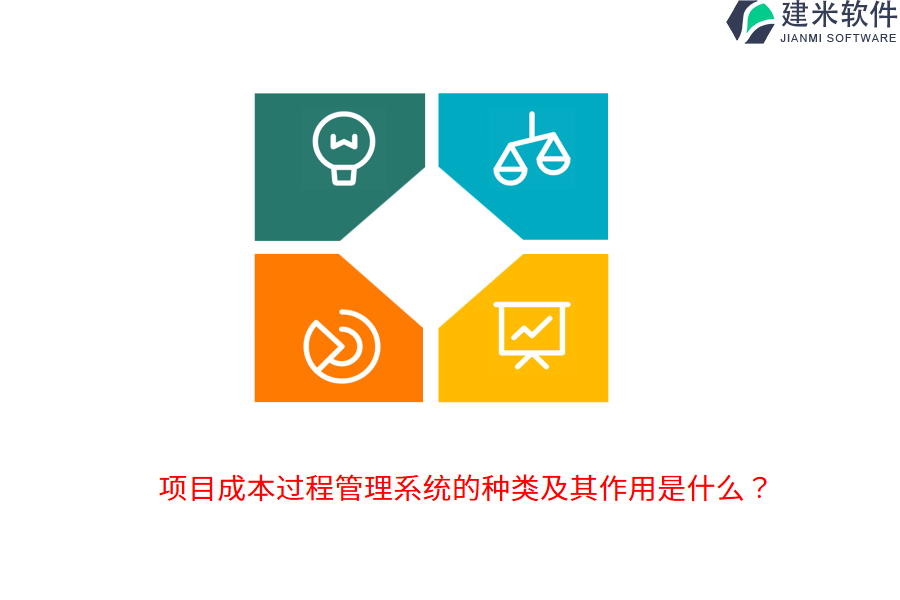 建米软件
JIANMI SOFTWARE

项目成本过程管理系统的种类及其作用是什么？